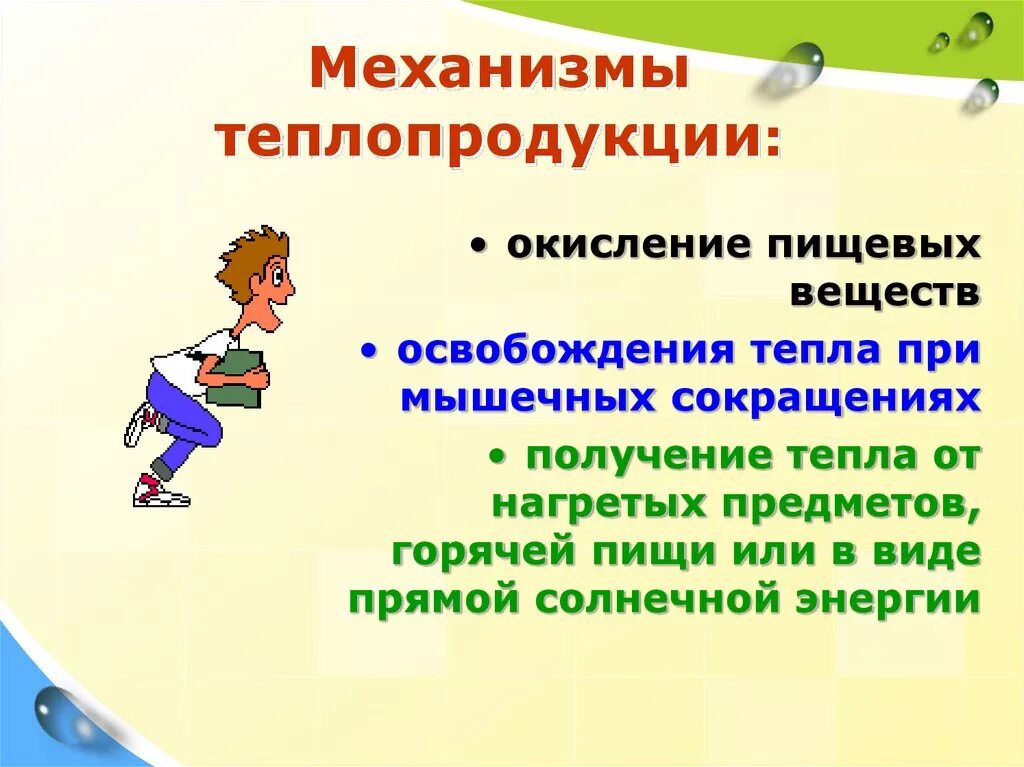 Механизмы теплопродукции:

• окисление пищевых веществ

• освобождения тепла при мышечных сокращениях

• получение тепла от нагретых предметов, горячей пищи или в виде прямой солнечной энергии